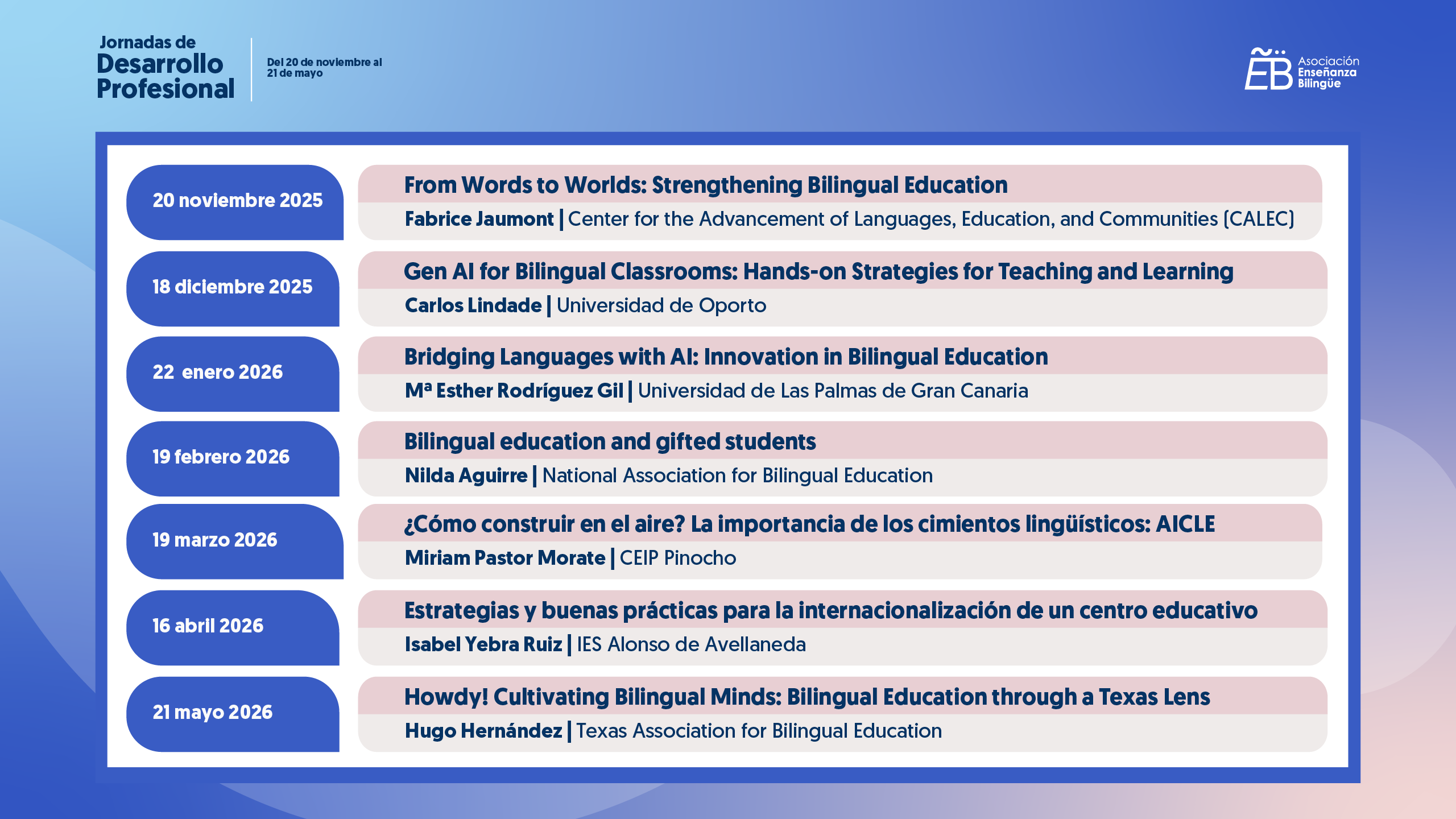 Jornadas de Desarrollo Profesional

Del 20 de noviembre al 21 de mayo

ẼB Asociación Enseñanza Bilingüe

20 noviembre 2025
From Words to Worlds: Strengthening Bilingual Education
Fabrice Jaumont | Center for the Advancement of Languages, Education, and Communities (CALEC)

18 diciembre 2025
Gen AI for Bilingual Classrooms: Hands-on Strategies for Teaching and Learning
Carlos Lindade | Universidad de Oporto

22 enero 2026
Bridging Languages with AI: Innovation in Bilingual Education
Mª Esther Rodríguez Gil | Universidad de Las Palmas de Gran Canaria

19 febrero 2026
Bilingual education and gifted students
Nilda Aguirre | National Association for Bilingual Education

19 marzo 2026
¿Cómo construir en el aire? La importancia de los cimientos lingüísticos: AICLE
Miriam Pastor Morate | CEIP Pinocho

16 abril 2026
Estrategias y buenas prácticas para la internacionalización de un centro educativo
Isabel Yebra Ruiz | IES Alonso de Avellaneda

21 mayo 2026
Howdy! Cultivating Bilingual Minds: Bilingual Education through a Texas Lens
Hugo Hernández | Texas Association for Bilingual Education